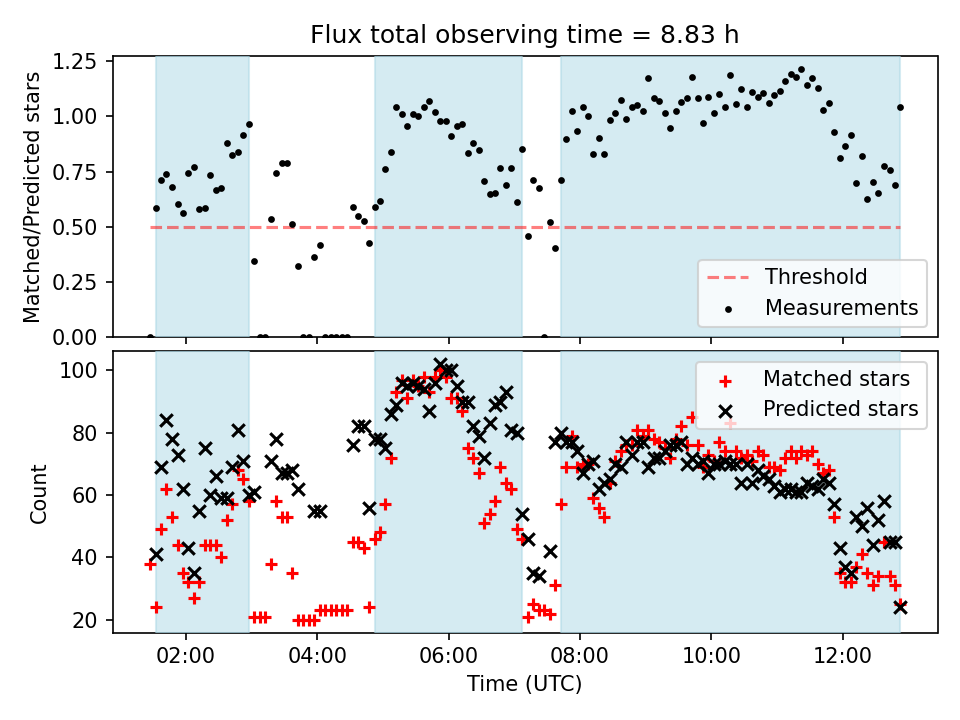 Flux total observing time = 8.83 h

Matched/Predicted stars

1.25
1.00
0.75
0.50
0.25
0.00

Threshold
Measurements

Count

100
80
60
40
20

Matched stars
Predicted stars

02:00
04:00
06:00
08:00
10:00
12:00

Time (UTC)